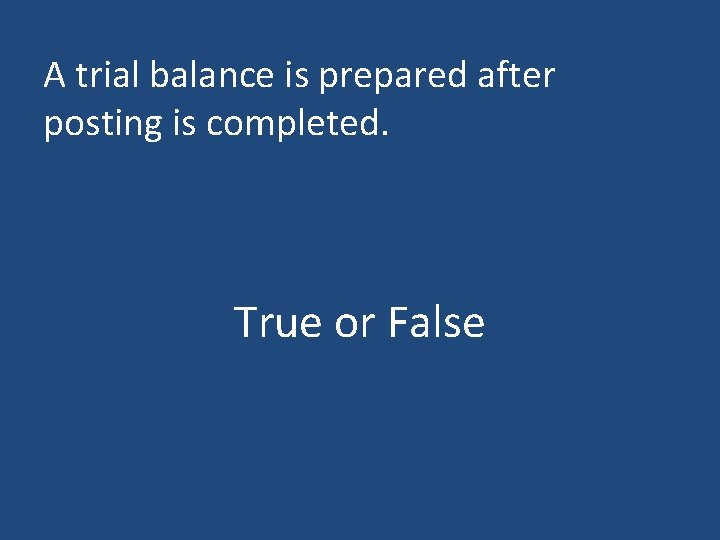 A trial balance is prepared after posting is completed.

True or False